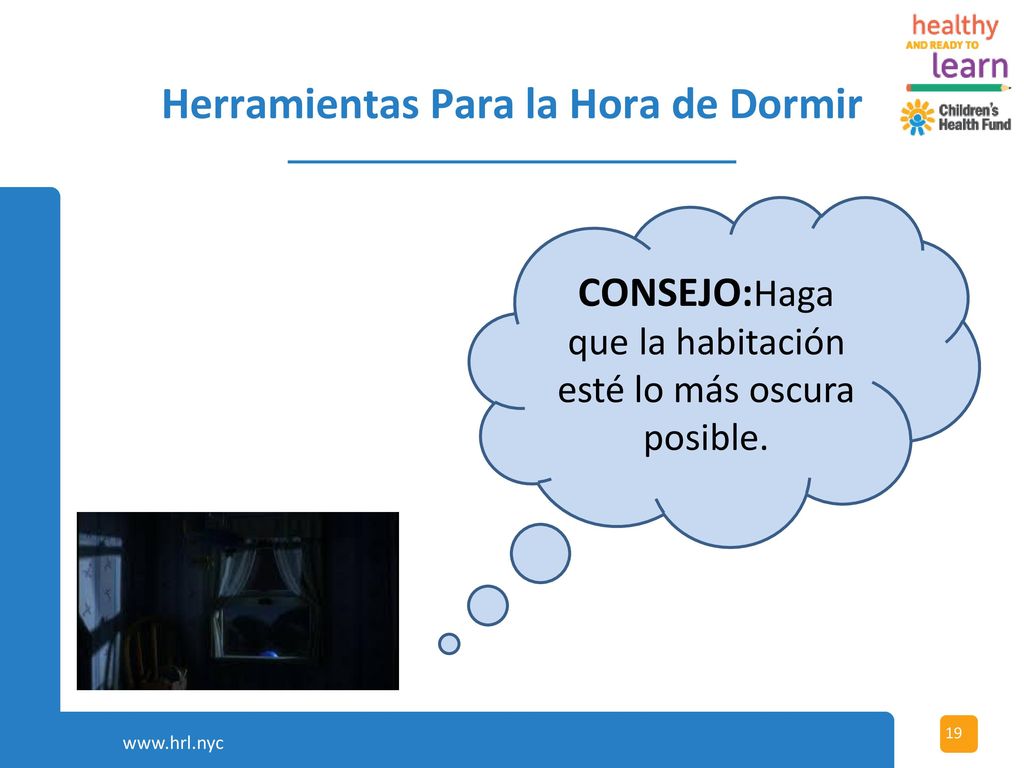 healthy
AND READY TO
learn
Children's
Health Fund

Herramientas Para la Hora de Dormir

CONSEJO:Haga que la habitación esté lo más oscura posible.

www.hrl.nyc

19